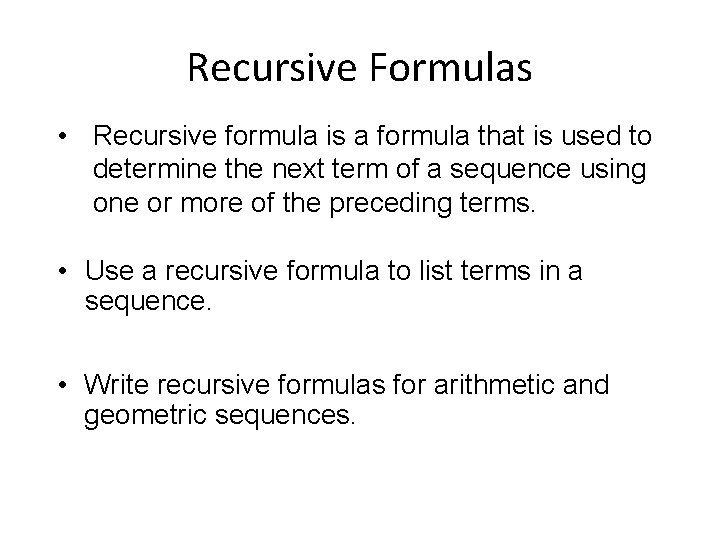 Recursive Formulas

• Recursive formula is a formula that is used to determine the next term of a sequence using one or more of the preceding terms.

• Use a recursive formula to list terms in a sequence.

• Write recursive formulas for arithmetic and geometric sequences.